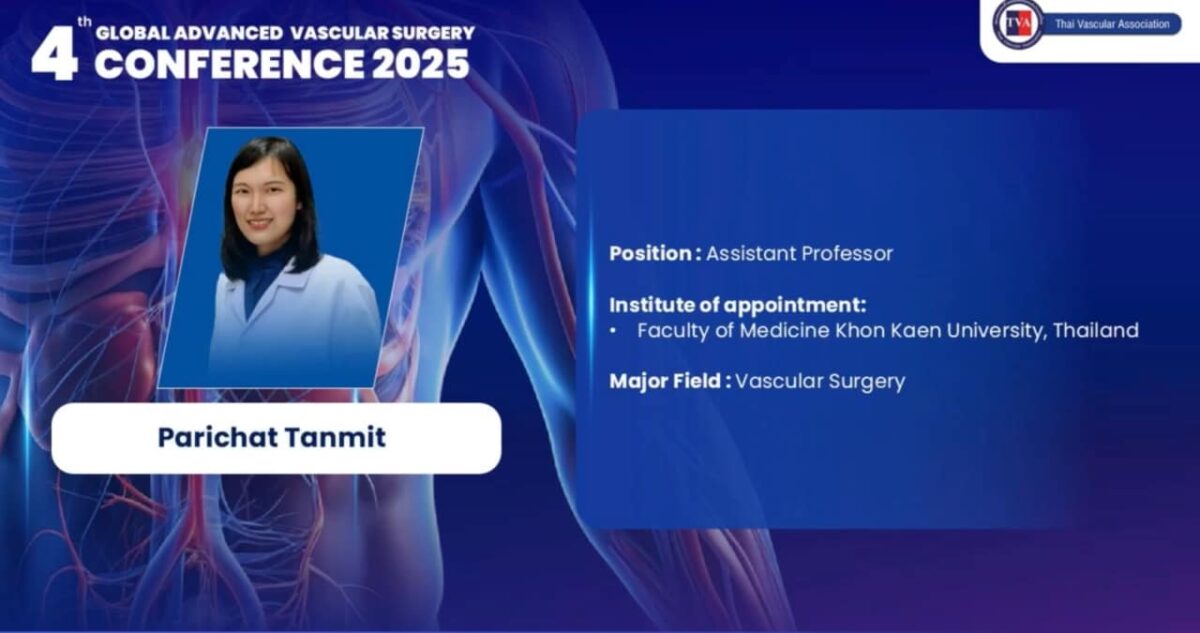 4th GLOBAL ADVANCED VASCULAR SURGERY CONFERENCE 2025

TVA Thai Vascular Association

Parichat Tanmit

Position : Assistant Professor

Institute of appointment:
• Faculty of Medicine Khon Kaen University, Thailand

Major Field : Vascular Surgery